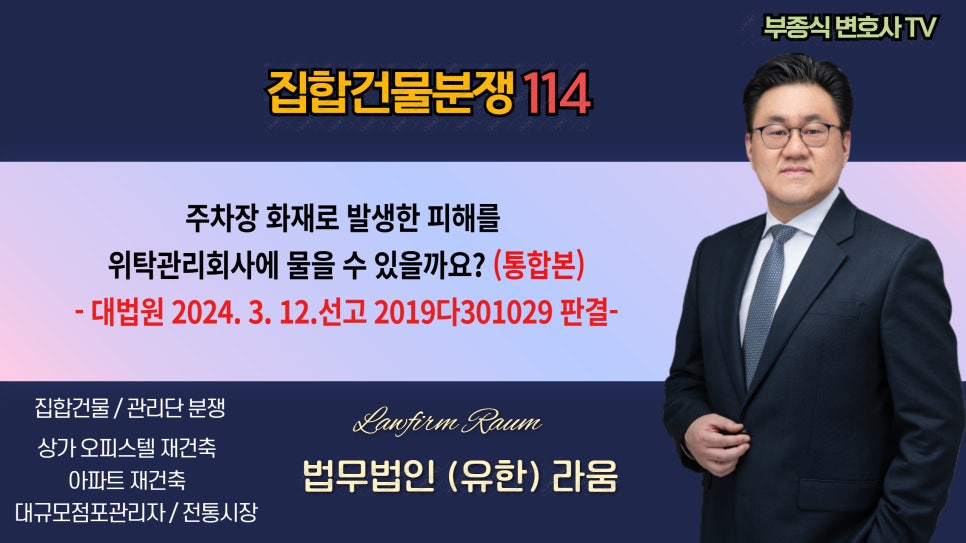 부종식 변호사 TV

집합건물분쟁 114

주차장 화재로 발생한 피해를
위탁관리회사에 물을 수 있을까요? (통합본)
- 대법원 2024. 3. 12.선고 2019다301029 판결-

집합건물 / 관리단 분쟁
상가 오피스텔 재건축
아파트 재건축
대규모점포관리자 / 전통시장

Lawfirm Raum
법무법인 (유한) 라움